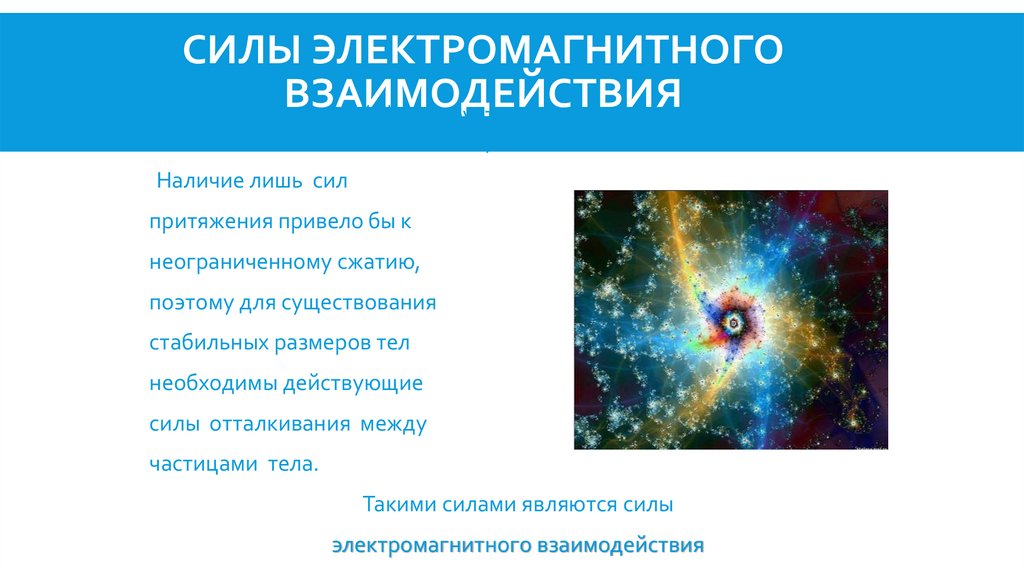 СИЛЫ ЭЛЕКТРОМАГНИТНОГО ВЗАИМОДЕЙСТВИЯ

Наличие лишь сил притяжения привело бы к неограниченному сжатию, поэтому для существования стабильных размеров тел необходимы действующие силы отталкивания между частицами тела.

Такими силами являются силы

электромагнитного взаимодействия